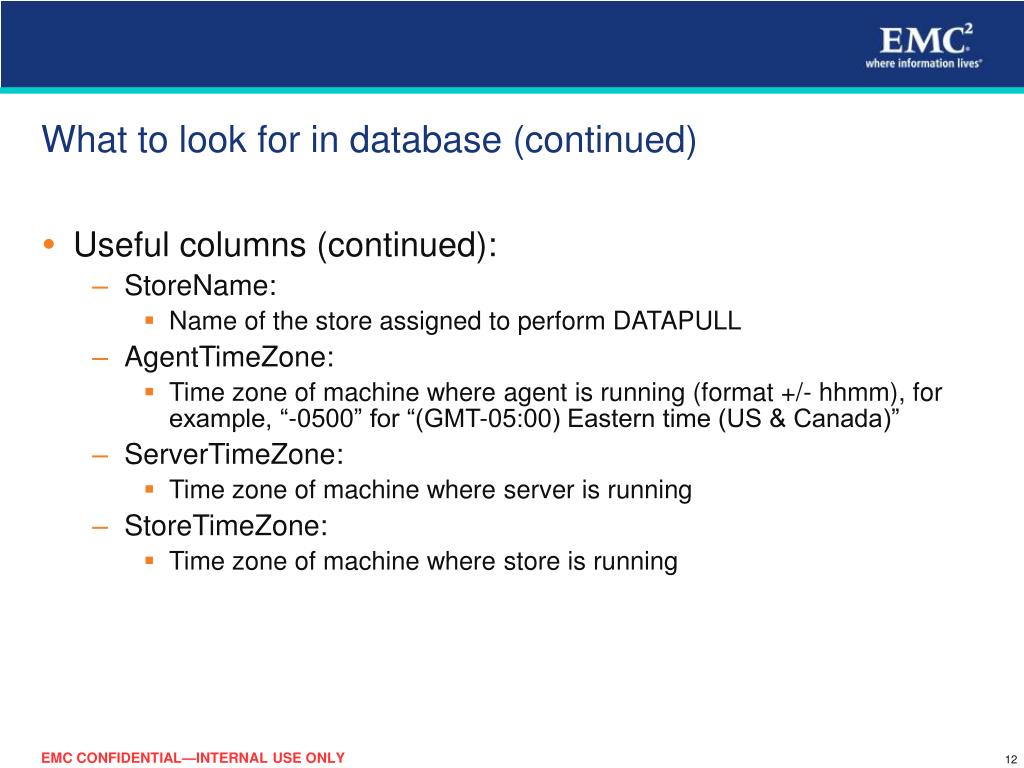 EMC$^2$
where information lives®

What to look for in database (continued)

• Useful columns (continued):
– StoreName:
▪ Name of the store assigned to perform DATAPULL
– AgentTimeZone:
▪ Time zone of machine where agent is running (format +/- hhmm), for example, “-0500” for “(GMT-05:00) Eastern time (US & Canada)”
– ServerTimeZone:
▪ Time zone of machine where server is running
– StoreTimeZone:
▪ Time zone of machine where store is running

EMC CONFIDENTIAL—INTERNAL USE ONLY

12